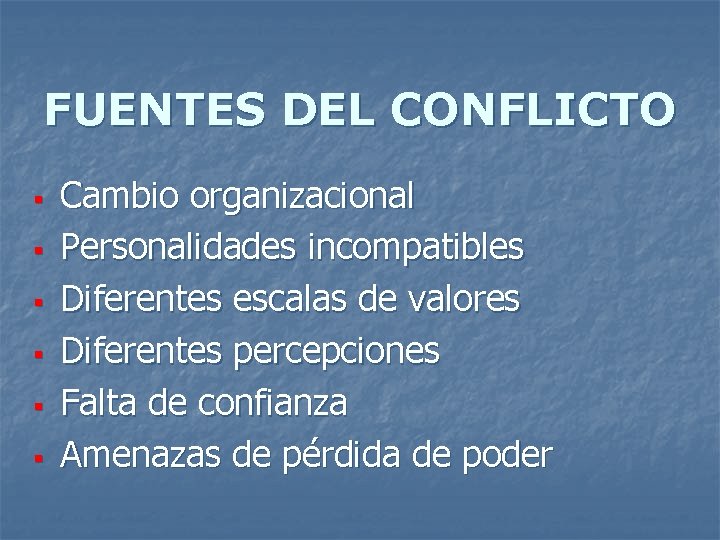 FUENTES DEL CONFLICTO

- Cambio organizacional
- Personalidades incompatibles
- Diferentes escalas de valores
- Diferentes percepciones
- Falta de confianza
- Amenazas de pérdida de poder